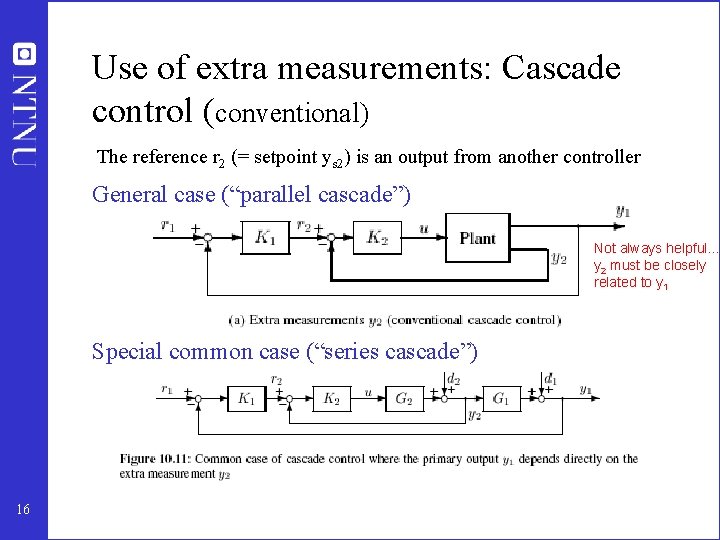 NTNU

Use of extra measurements: Cascade control (conventional)

The reference $r_2$ (= setpoint $y_{s2}$) is an output from another controller

General case (“parallel cascade”)

$r_1$ + − $K_1$ $r_2$ + − $K_2$ $u$ Plant $y_1$ $y_2$

Not always helpful... $y_2$ must be closely related to $y_1$

(a) Extra measurements $y_2$ (conventional cascade control)

Special common case (“series cascade”)

$r_1$ + − $K_1$ $r_2$ + − $K_2$ $u$ $G_2$ + + $d_2$ $y_2$ $G_1$ + + $d_1$ $y_1$

Figure 10.11: Common case of cascade control where the primary output $y_1$ depends directly on the extra measurement $y_2$

16